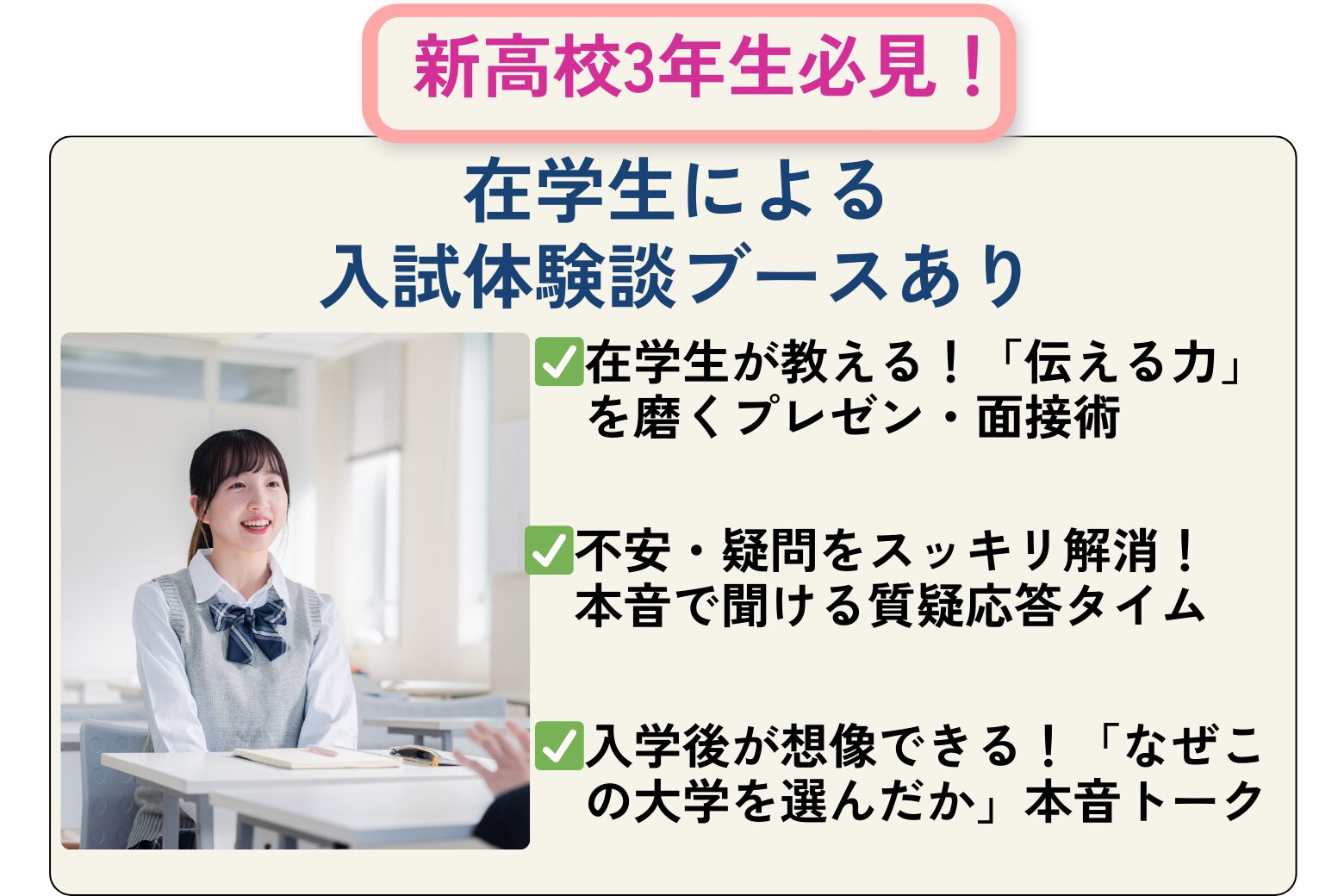 新高校3年生必見！

在学生による
入試体験談ブースあり

✅在学生が教える！「伝える力」を磨くプレゼン・面接術

✅不安・疑問をスッキリ解消！本音で聞ける質疑応答タイム

✅入学後が想像できる！「なぜこの大学を選んだか」本音トーク